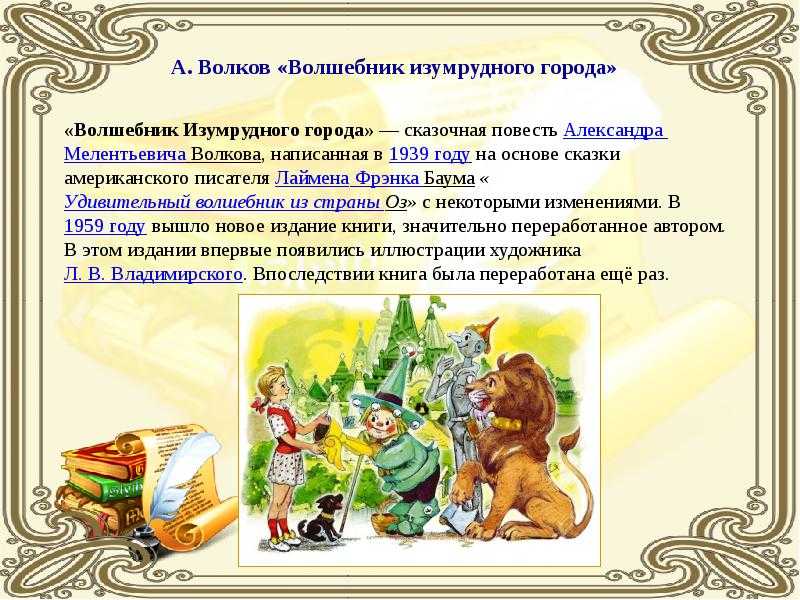 А. Волков «Волшебник изумрудного города»

«Волшебник Изумрудного города» — сказочная повесть Александра Мелентьевича Волкова, написанная в 1939 году на основе сказки американского писателя Лаймена Фрэнка Баума «Удивительный волшебник из страны Оз» с некоторыми изменениями. В 1959 году вышло новое издание книги, значительно переработанное автором. В этом издании впервые появились иллюстрации художника Л. В. Владимирского. Впоследствии книга была переработана ещё раз.